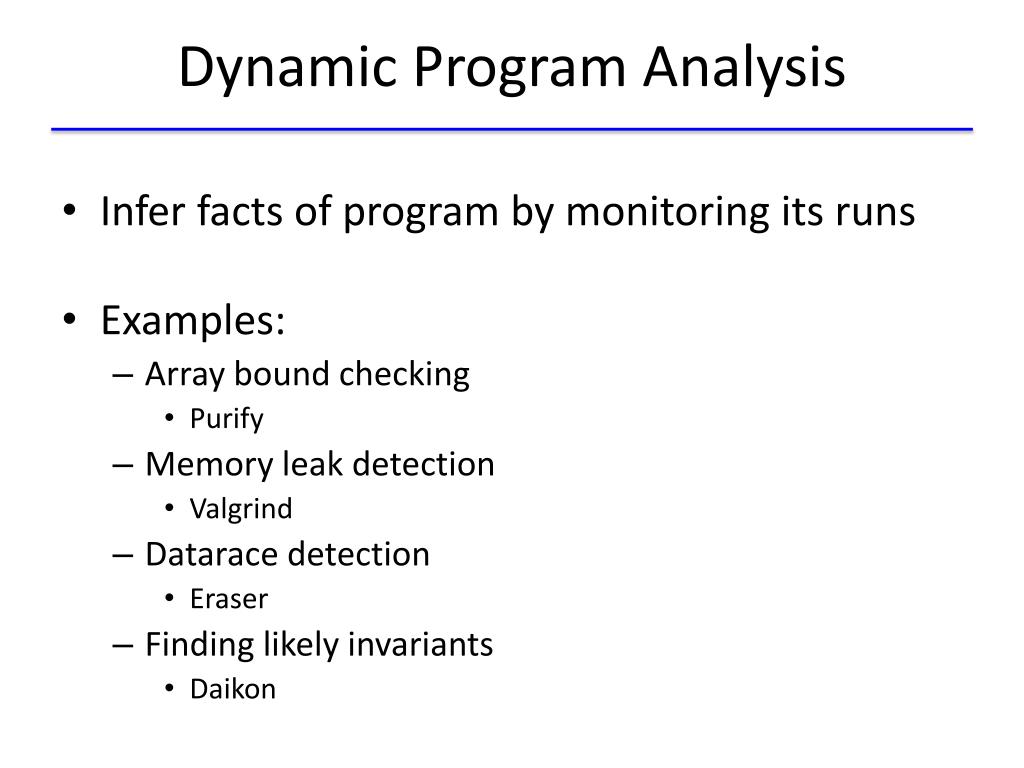 Dynamic Program Analysis

• Infer facts of program by monitoring its runs

• Examples:
– Array bound checking
• Purify
– Memory leak detection
• Valgrind
– Datarace detection
• Eraser
– Finding likely invariants
• Daikon